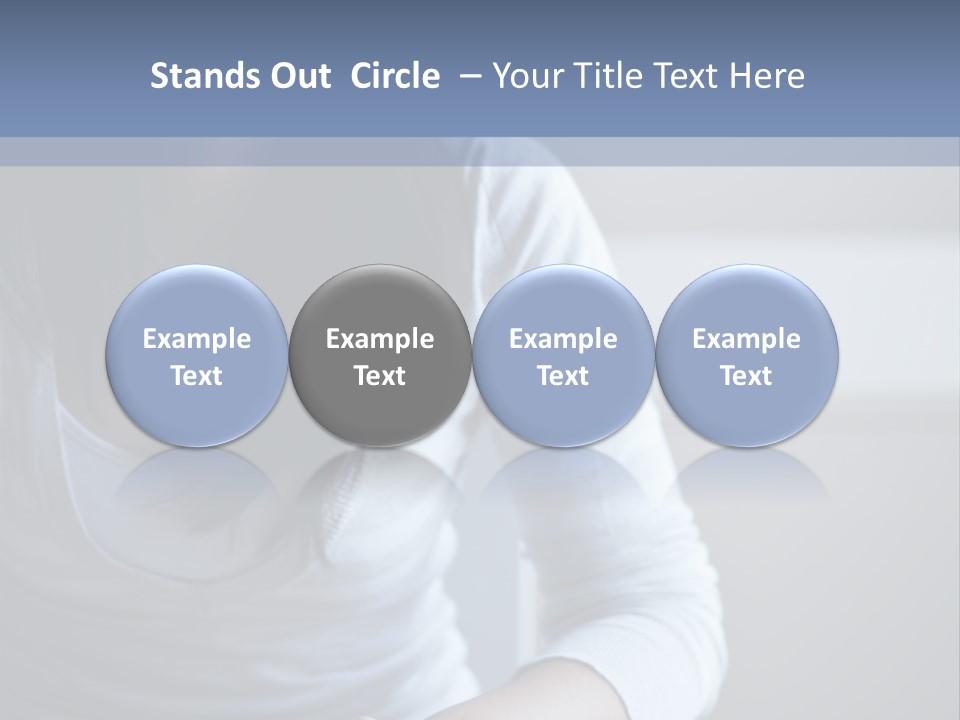 Stands Out Circle – Your Title Text Here

Example Text

Example Text

Example Text

Example Text